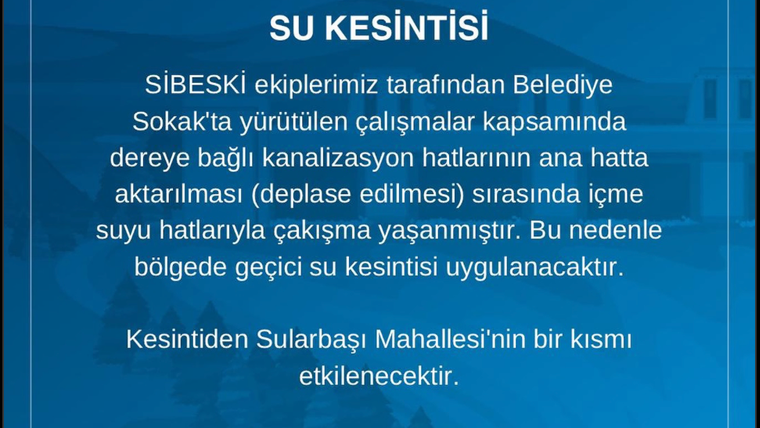 SU KESİNTİSİ

SİBESKİ ekiplerimiz tarafından Belediye Sokak'ta yürütülen çalışmalar kapsamında dereye bağlı kanalizasyon hatlarının ana hatta aktarılması (deplase edilmesi) sırasında içme suyu hatlarıyla çakışma yaşanmıştır. Bu nedenle bölgede geçici su kesintisi uygulanacaktır.

Kesintiden Sularbaşı Mahallesi'nin bir kısmı etkilenecektir.